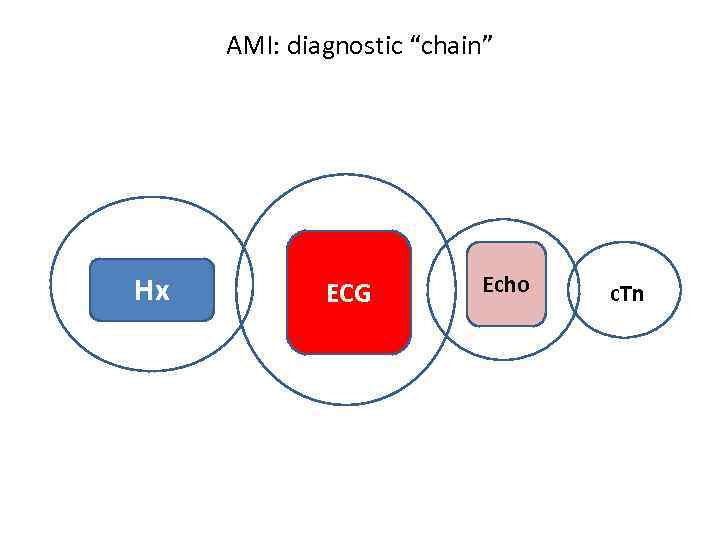 AMI: diagnostic “chain”

Hx

ECG

Echo

cTn